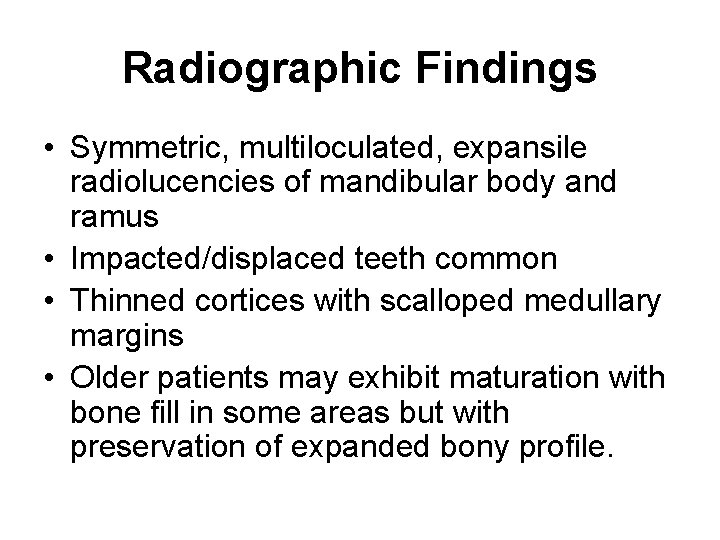 Radiographic Findings

• Symmetric, multiloculated, expansile radiolucencies of mandibular body and ramus
• Impacted/displaced teeth common
• Thinned cortices with scalloped medullary margins
• Older patients may exhibit maturation with bone fill in some areas but with preservation of expanded bony profile.